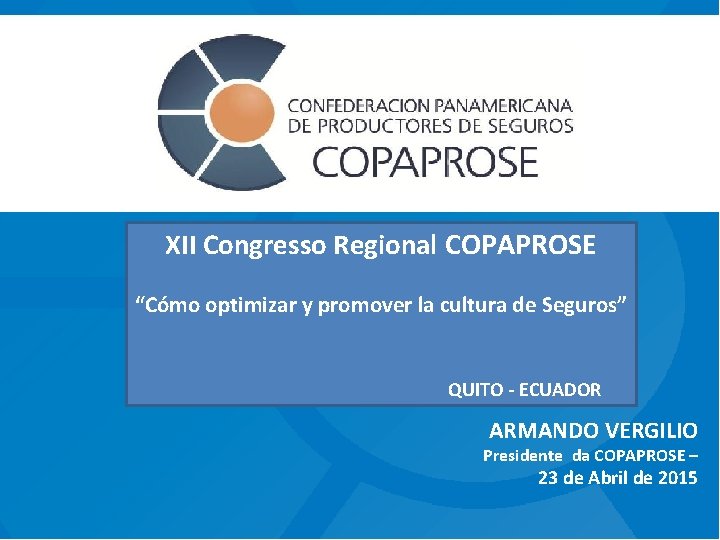 CONFEDERACION PANAMERICANA
DE PRODUCTORES DE SEGUROS
COPAPROSE

XII Congresso Regional COPAPROSE

“Cómo optimizar y promover la cultura de Seguros”

QUITO - ECUADOR

ARMANDO VERGILIO
Presidente da COPAPROSE –
23 de Abril de 2015